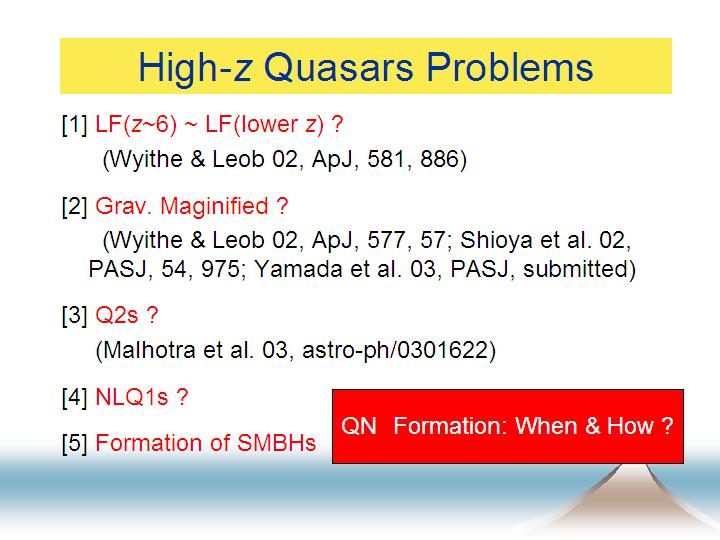 High-z Quasars Problems

[1] LF(z~6) ~ LF(lower z) ?
(Wyithe & Leob 02, ApJ, 581, 886)

[2] Grav. Maginified ?
(Wyithe & Leob 02, ApJ, 577, 57; Shioya et al. 02, PASJ, 54, 975; Yamada et al. 03, PASJ, submitted)

[3] Q2s ?
(Malhotra et al. 03, astro-ph/0301622)

[4] NLQ1s ?

[5] Formation of SMBHs

QN Formation: When & How ?